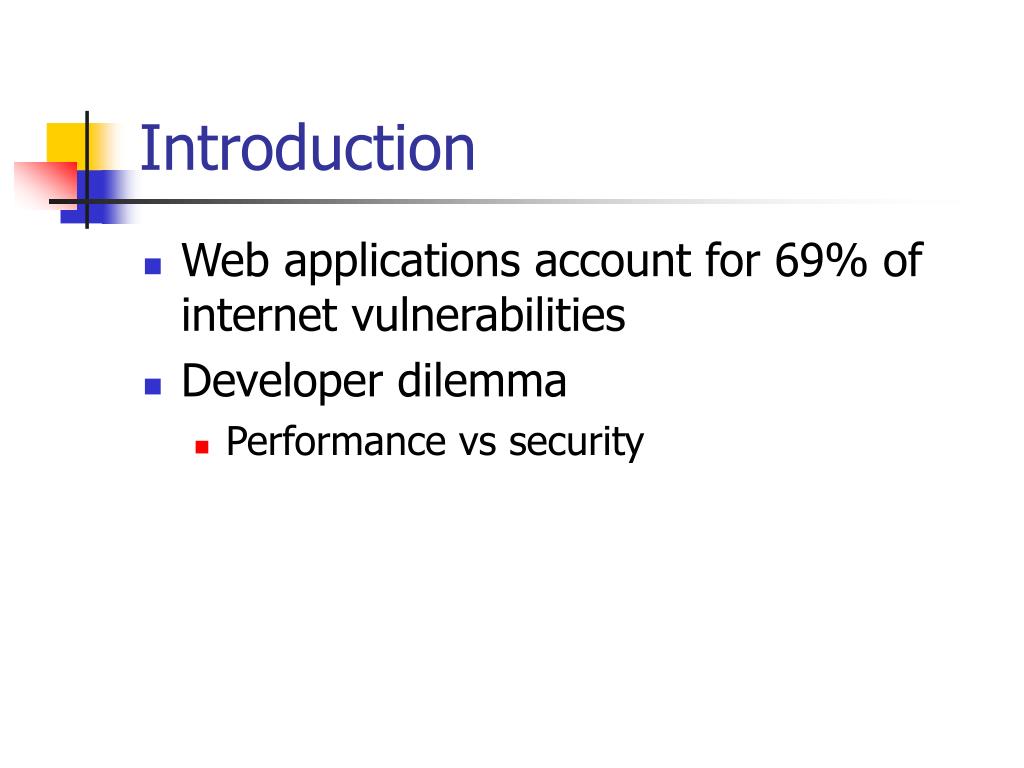 Introduction

- Web applications account for 69% of internet vulnerabilities
- Developer dilemma
  - Performance vs security